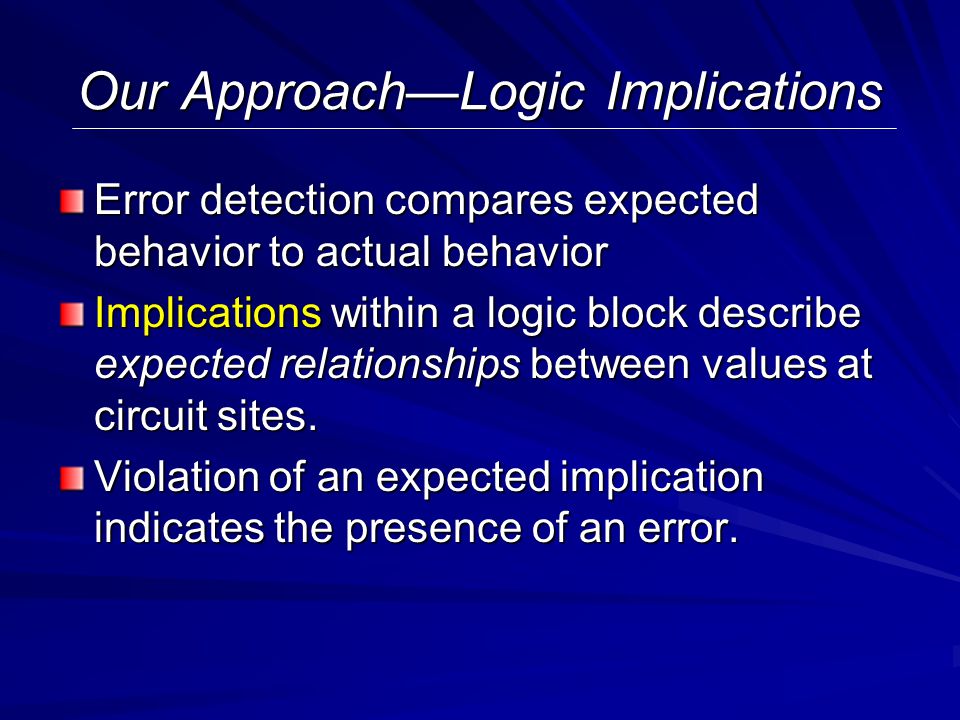 Our Approach—Logic Implications

Error detection compares expected behavior to actual behavior

Implications within a logic block describe expected relationships between values at circuit sites.

Violation of an expected implication indicates the presence of an error.